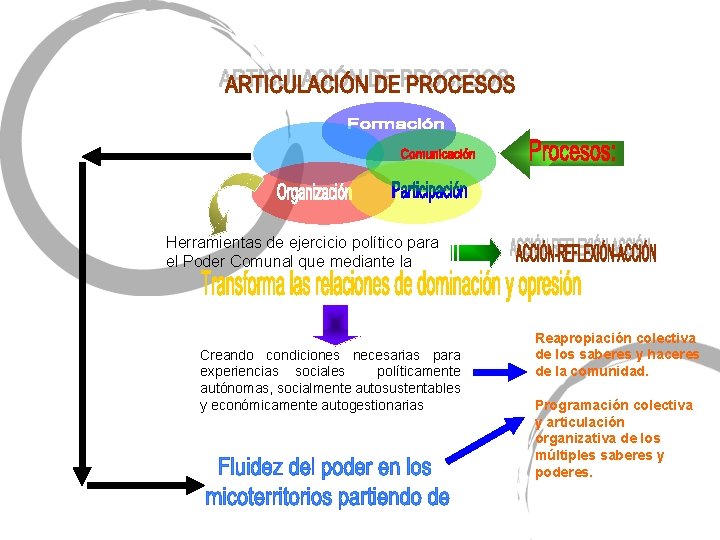 ARTICULACIÓN DE PROCESOS

Formación
Comunicación
Organización
Participación

Procesos:

Herramientas de ejercicio político para el Poder Comunal que mediante la

ACCIÓN-REFLEXIÓN-ACCIÓN

Transforma las relaciones de dominación y opresión

Creando condiciones necesarias para experiencias sociales políticamente autónomas, socialmente autosustentables y económicamente autogestionarias

Reapropiación colectiva de los saberes y haceres de la comunidad.

Programación colectiva y articulación organizativa de los múltiples saberes y poderes.

Fluidez del poder en los micoterritorios partiendo de